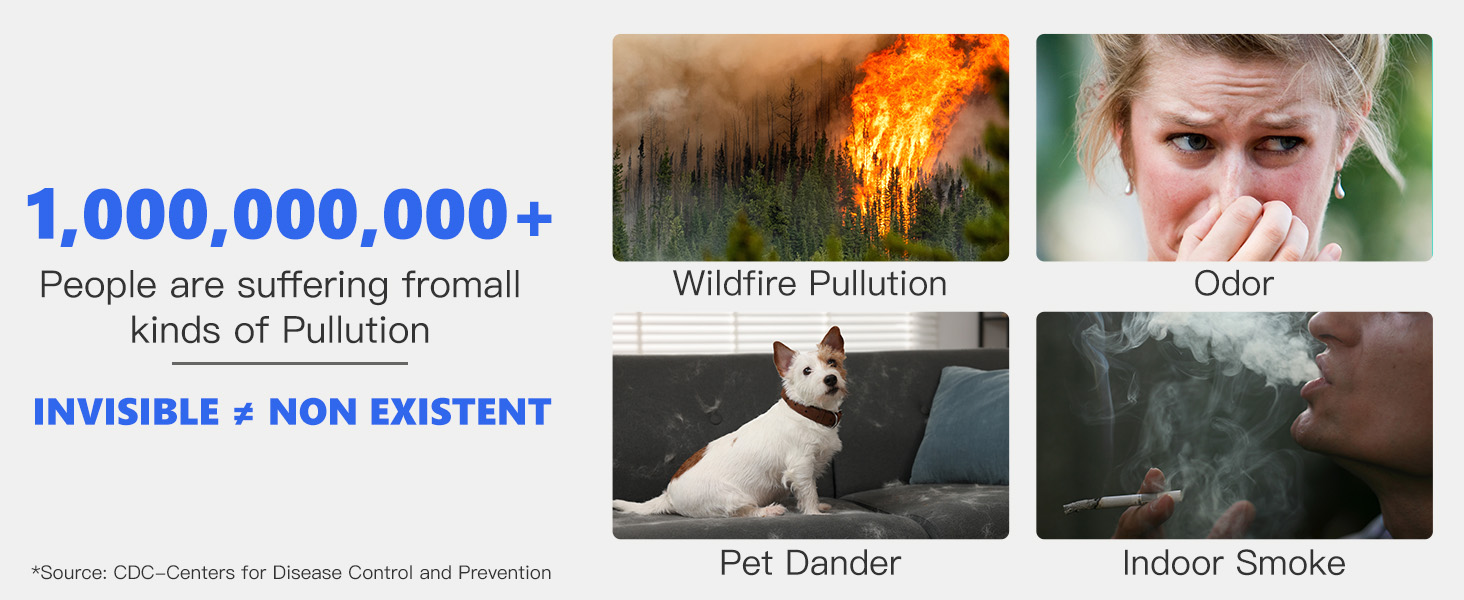 1,000,000,000+

People are suffering fromall kinds of Pullution

INVISIBLE ≠ NON EXISTENT

*Source: CDC–Centers for Disease Control and Prevention

Wildfire Pullution

Odor

Pet Dander

Indoor Smoke